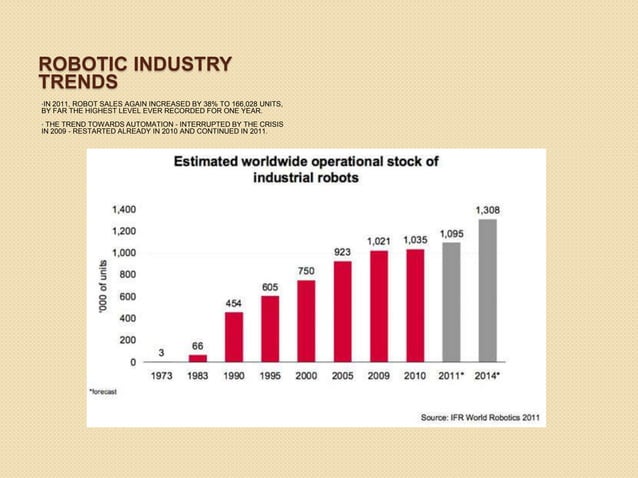 ROBOTIC INDUSTRY TRENDS

-IN 2011, ROBOT SALES AGAIN INCREASED BY 38% TO 166,028 UNITS, BY FAR THE HIGHEST LEVEL EVER RECORDED FOR ONE YEAR.

- THE TREND TOWARDS AUTOMATION - INTERRUPTED BY THE CRISIS IN 2009 - RESTARTED ALREADY IN 2010 AND CONTINUED IN 2011.

Estimated worldwide operational stock of industrial robots

'000 of units

1,400
1,200
1,000
800
600
400
200
0

3
66
454
605
750
923
1,021
1,035
1,095
1,308

1973 1983 1990 1995 2000 2005 2009 2010 2011* 2014*

*forecast

Source: IFR World Robotics 2011